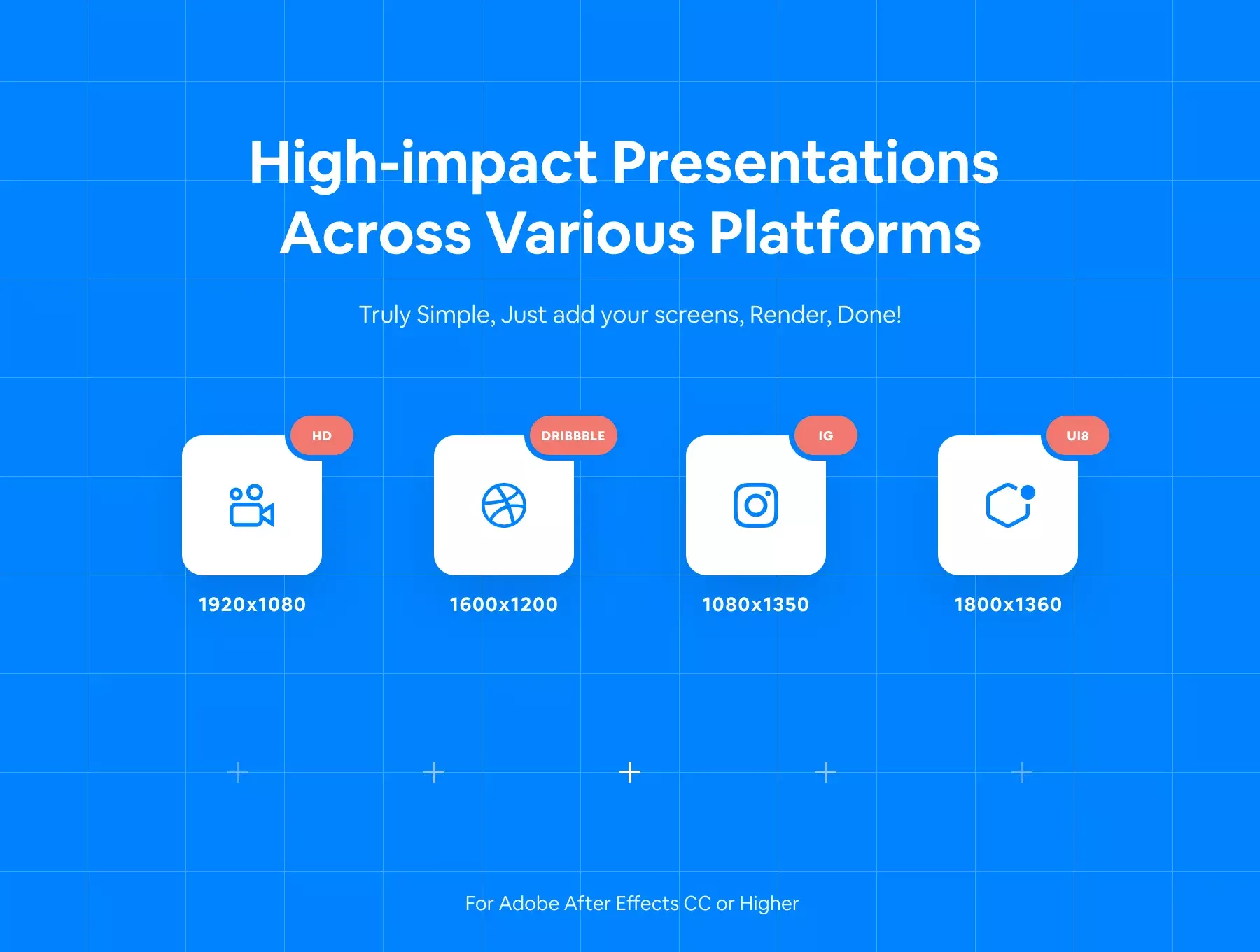 High-impact Presentations Across Various Platforms

Truly Simple, Just add your screens, Render, Done!

HD

1920x1080

DRIBBBLE

1600x1200

IG

1080x1350

UI8

1800x1360

For Adobe After Effects CC or Higher